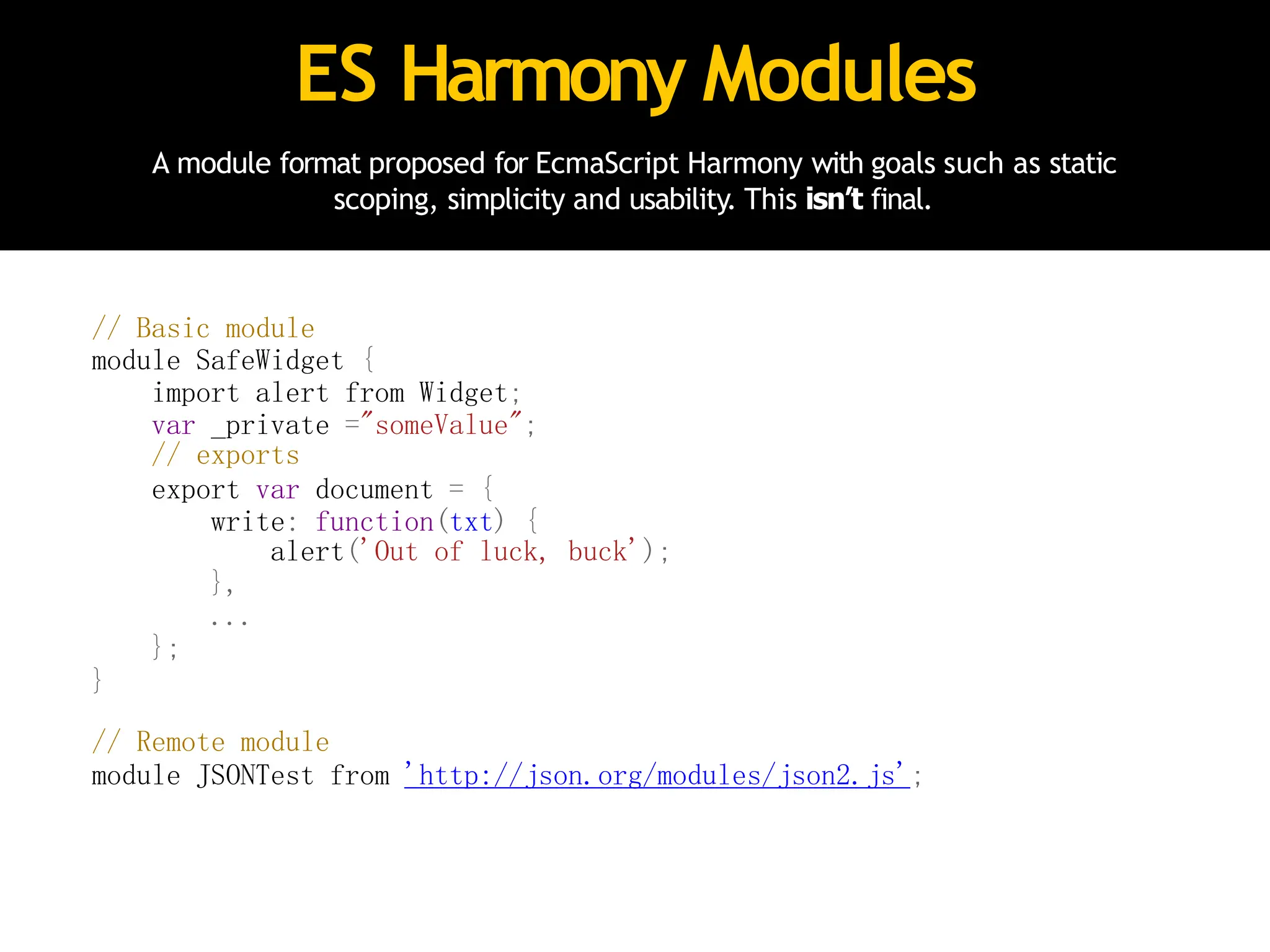 ES Harmony Modules

A module format proposed for EcmaScript Harmony with goals such as static scoping, simplicity and usability. This isn't final.

// Basic module
module SafeWidget {
    import alert from Widget;
    var _private ="someValue";
    // exports
    export var document = {
        write: function(txt) {
            alert('Out of luck, buck');
        },
        ...
    };
}

// Remote module
module JSONTest from 'http://json.org/modules/json2.js';